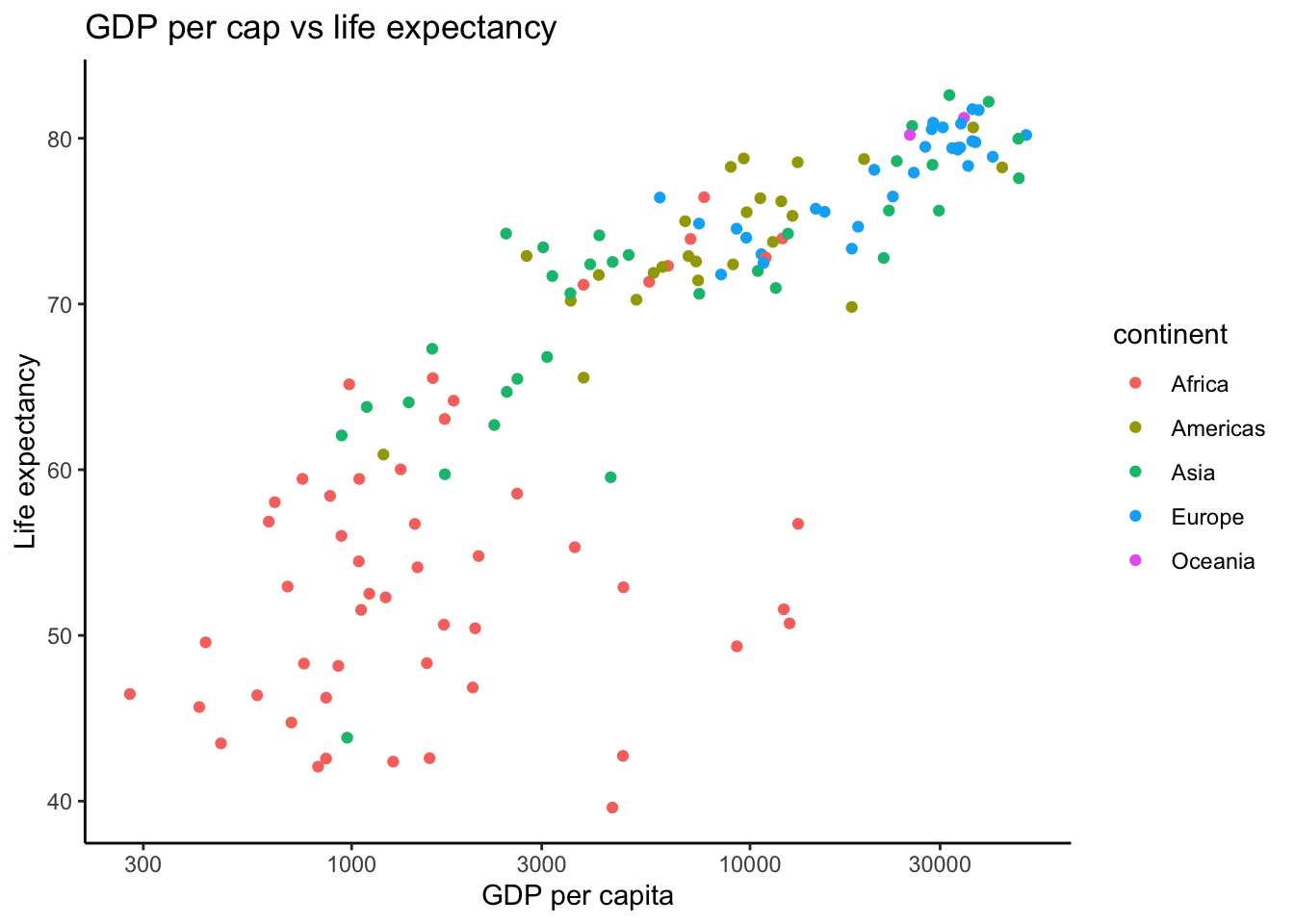 GDP per cap vs life expectancy

Life expectancy

80
70
60
50
40

300
1000
3000
10000
30000

GDP per capita

continent
Africa
Americas
Asia
Europe
Oceania